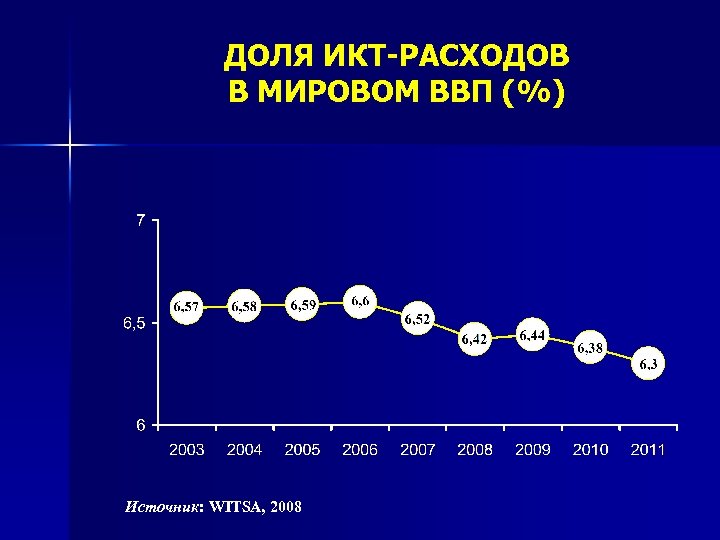 ДОЛЯ ИКТ-РАСХОДОВ
В МИРОВОМ ВВП (%)

7
6,5
6

6,57
6,58
6,59
6,6
6,52
6,42
6,44
6,38
6,3

2003
2004
2005
2006
2007
2008
2009
2010
2011

Источник: WITSA, 2008